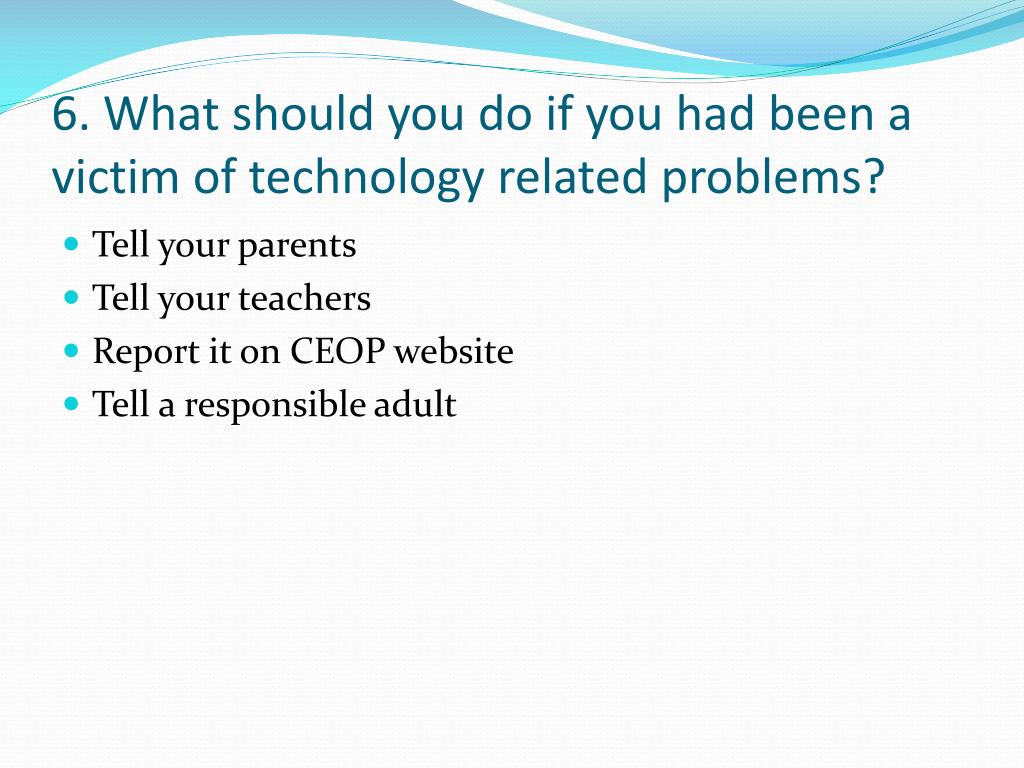 6. What should you do if you had been a victim of technology related problems?

- Tell your parents
- Tell your teachers
- Report it on CEOP website
- Tell a responsible adult